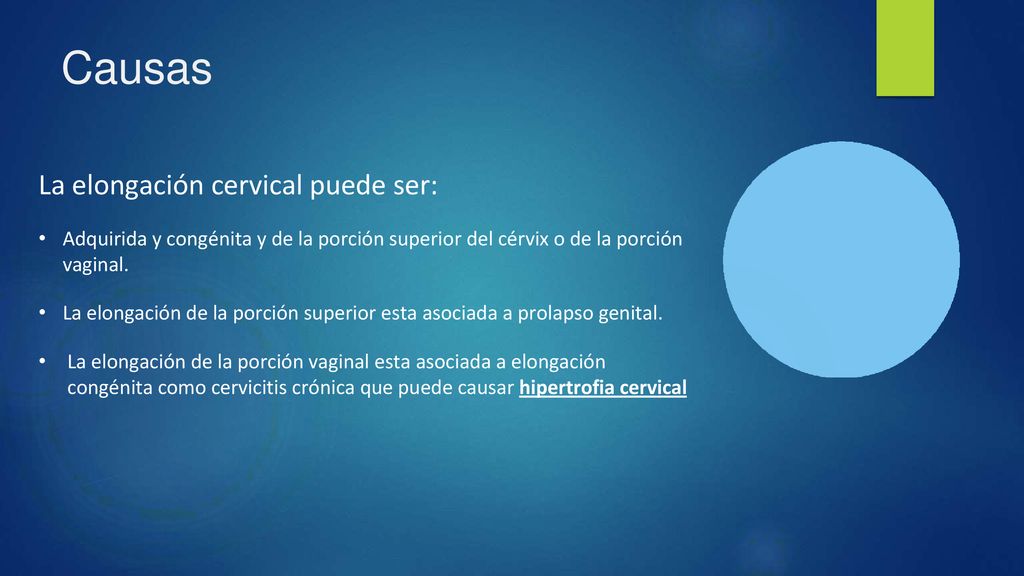 Causas

La elongación cervical puede ser:

• Adquirida y congénita y de la porción superior del cérvix o de la porción vaginal.

• La elongación de la porción superior esta asociada a prolapso genital.

• La elongación de la porción vaginal esta asociada a elongación congénita como cervicitis crónica que puede causar hipertrofia cervical